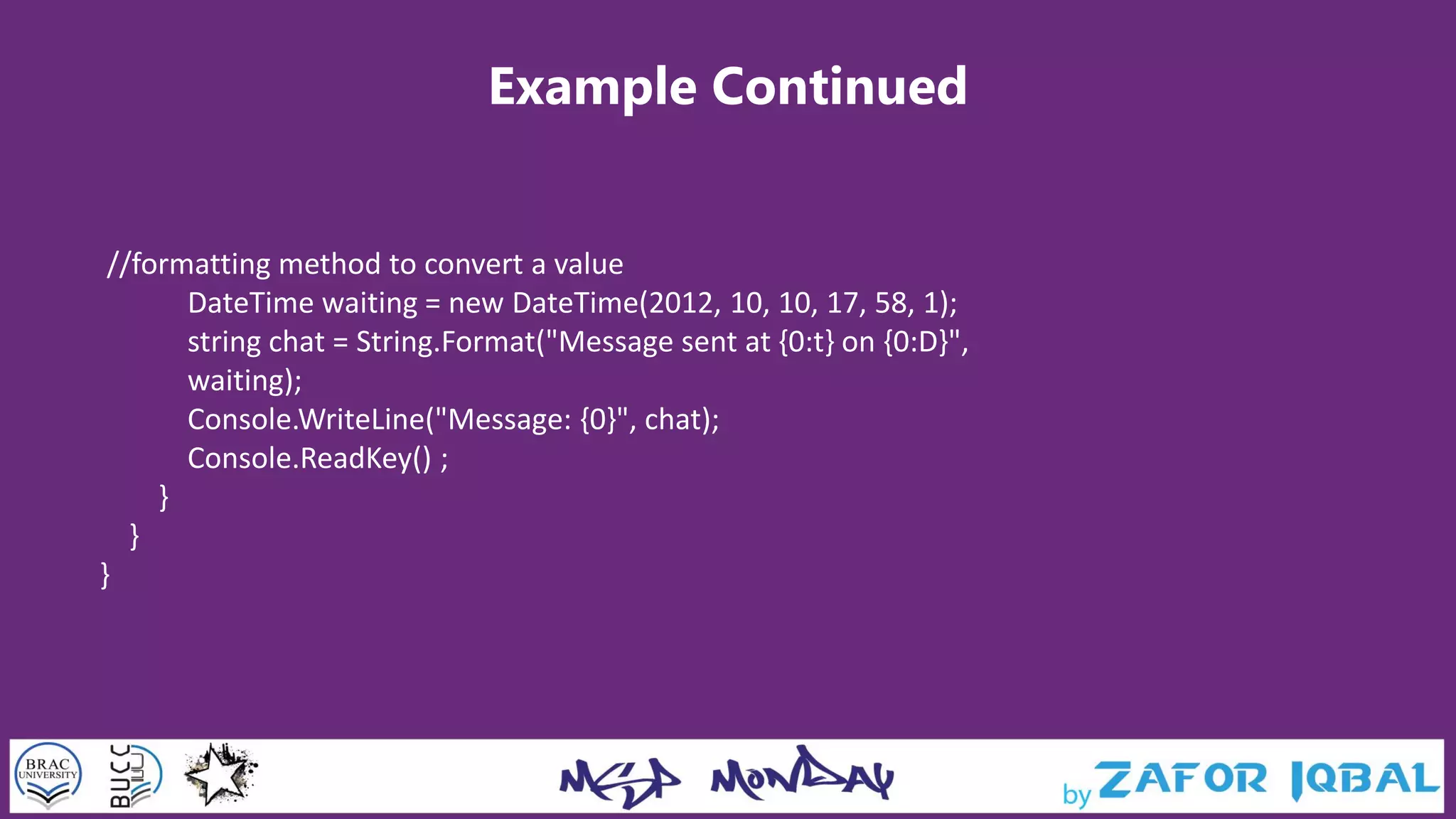 Example Continued

//formatting method to convert a value
DateTime waiting = new DateTime(2012, 10, 10, 17, 58, 1);
string chat = String.Format("Message sent at {0:t} on {0:D}", waiting);
Console.WriteLine("Message: {0}", chat);
Console.ReadKey() ;
}
}
}

BRAC UNIVERSITY BUCC

MSP MONDAY

by ZAFOR IQBAL